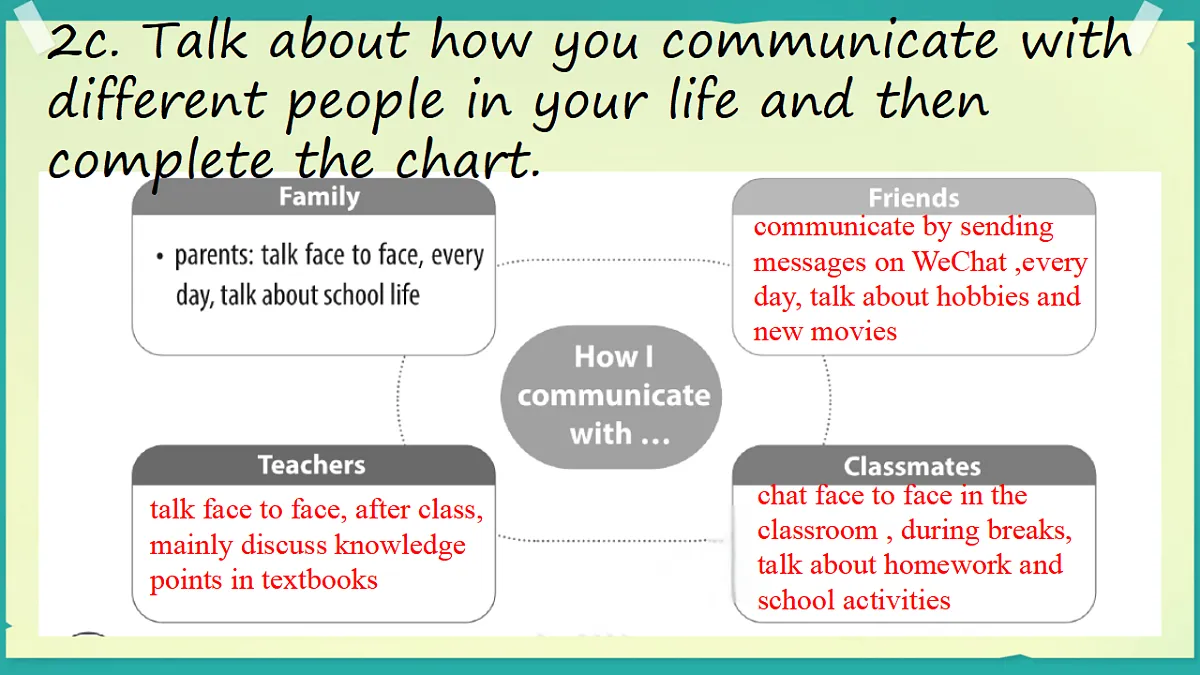 2c. Talk about how you communicate with different people in your life and then complete the chart.

Family

• parents: talk face to face, every day, talk about school life

Friends

communicate by sending messages on WeChat ,every day, talk about hobbies and new movies

How I communicate with …

Teachers

talk face to face, after class, mainly discuss knowledge points in textbooks

Classmates

chat face to face in the classroom , during breaks, talk about homework and school activities